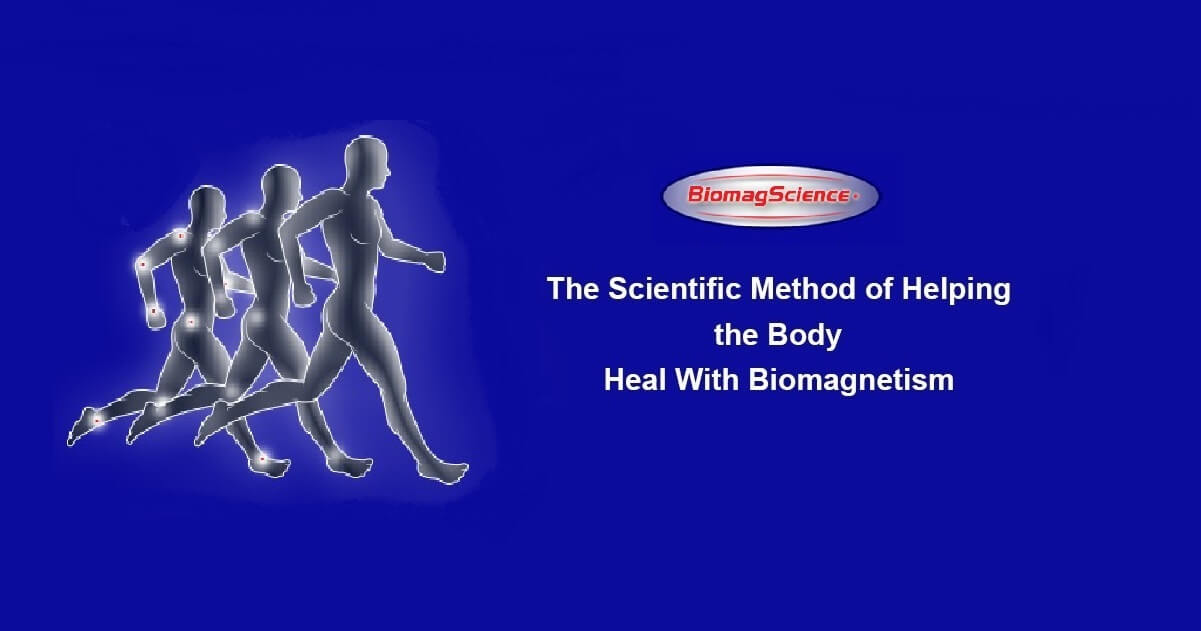 BiomagScience

The Scientific Method of Helping the Body Heal With Biomagnetism